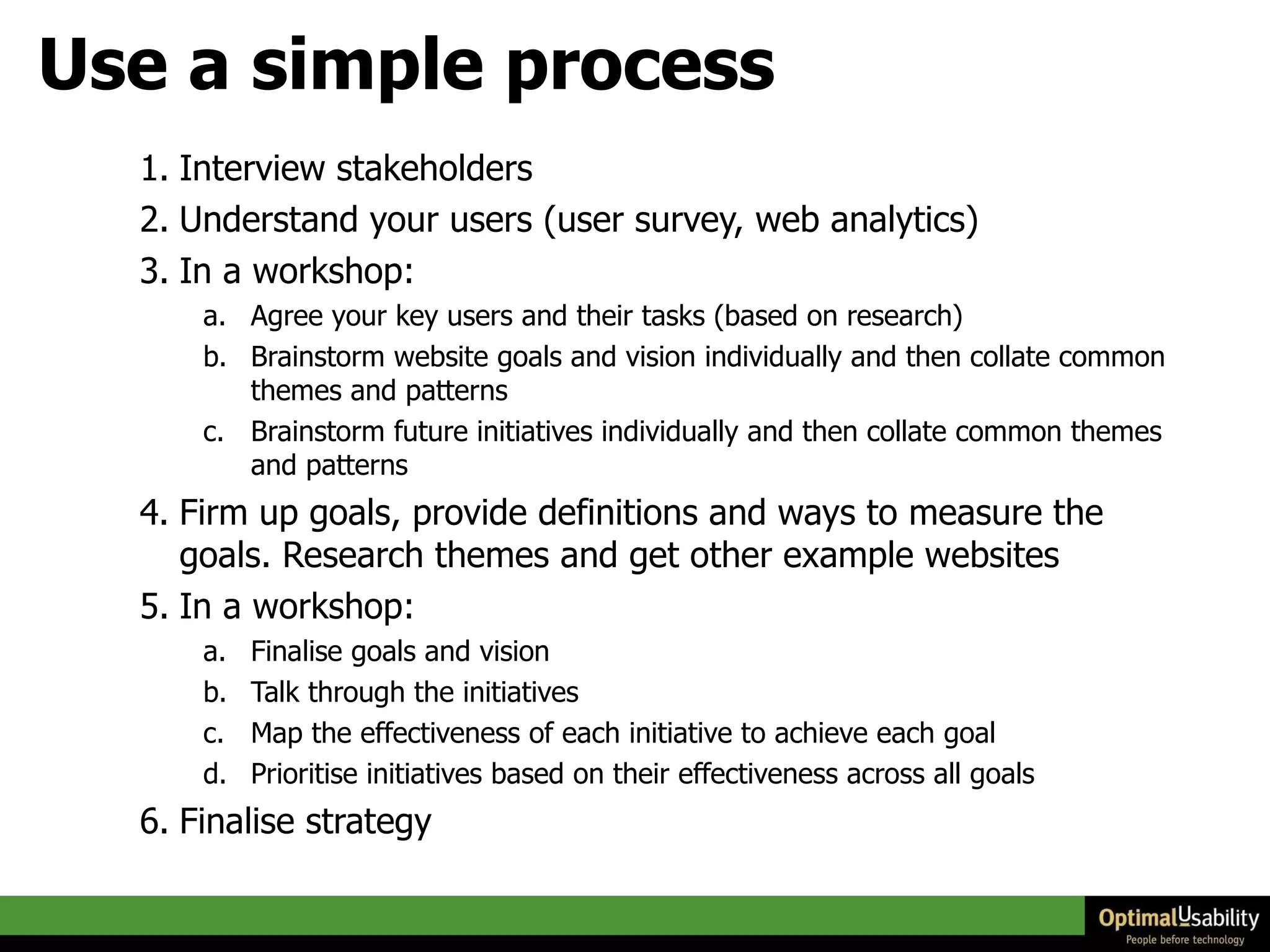 Use a simple process

1. Interview stakeholders
2. Understand your users (user survey, web analytics)
3. In a workshop:
   a. Agree your key users and their tasks (based on research)
   b. Brainstorm website goals and vision individually and then collate common themes and patterns
   c. Brainstorm future initiatives individually and then collate common themes and patterns
4. Firm up goals, provide definitions and ways to measure the goals. Research themes and get other example websites
5. In a workshop:
   a. Finalise goals and vision
   b. Talk through the initiatives
   c. Map the effectiveness of each initiative to achieve each goal
   d. Prioritise initiatives based on their effectiveness across all goals
6. Finalise strategy

OptimalUsability
People before technology